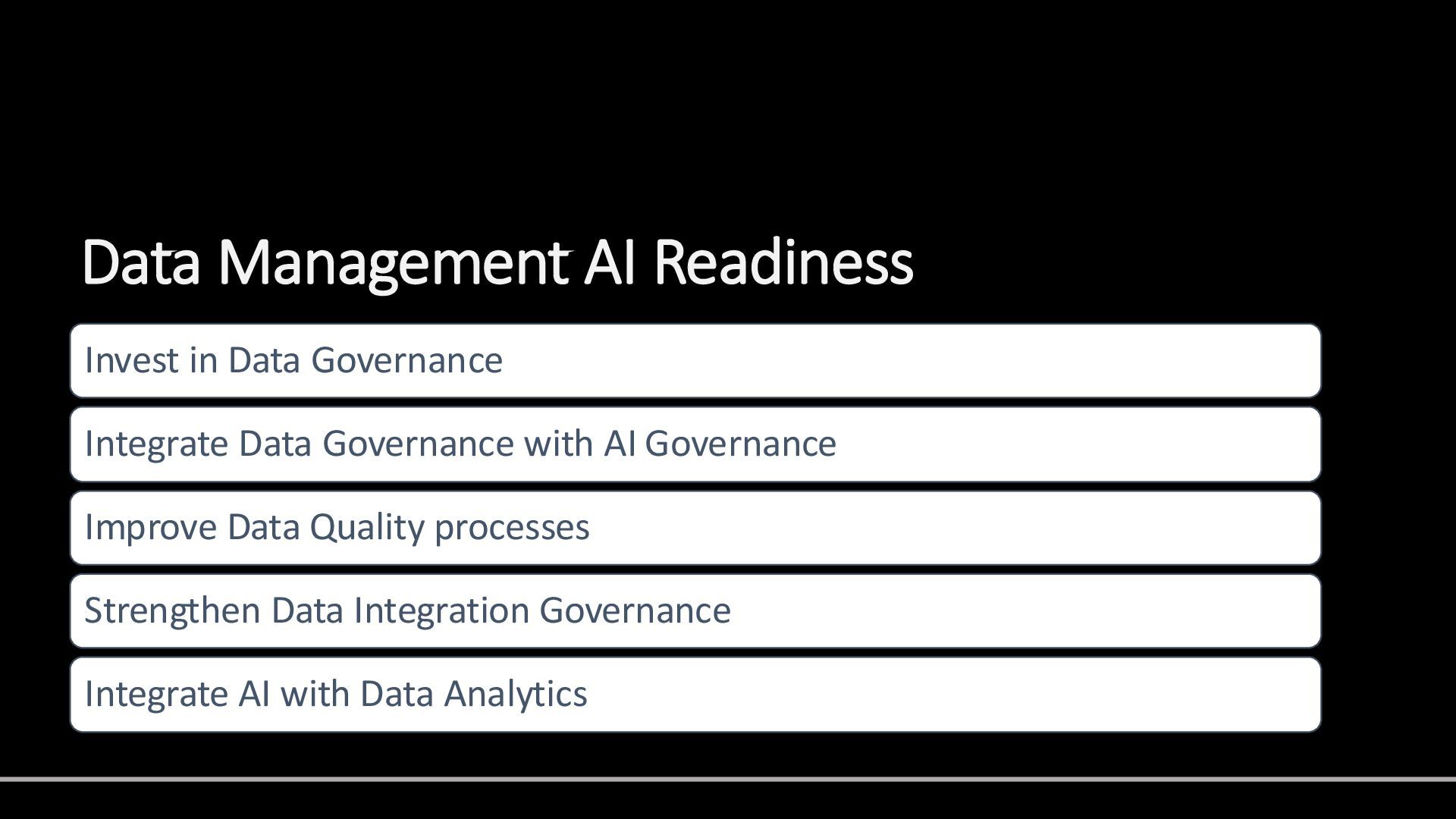 Data Management AI Readiness

Invest in Data Governance

Integrate Data Governance with AI Governance

Improve Data Quality processes

Strengthen Data Integration Governance

Integrate AI with Data Analytics